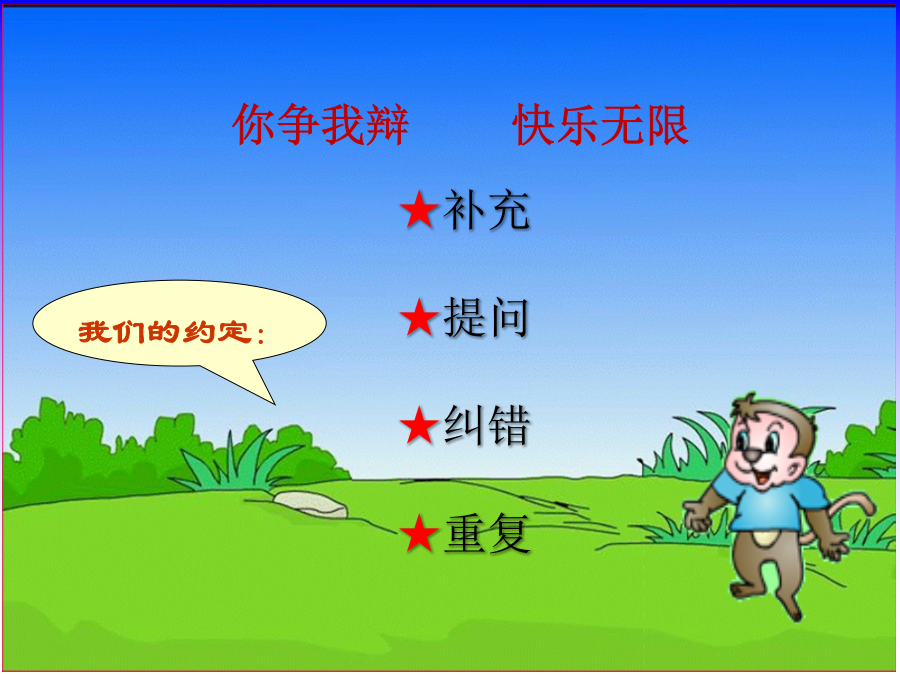 你争我辩　　快乐无限

我们的约定：

★补充

★提问

★纠错

★重复